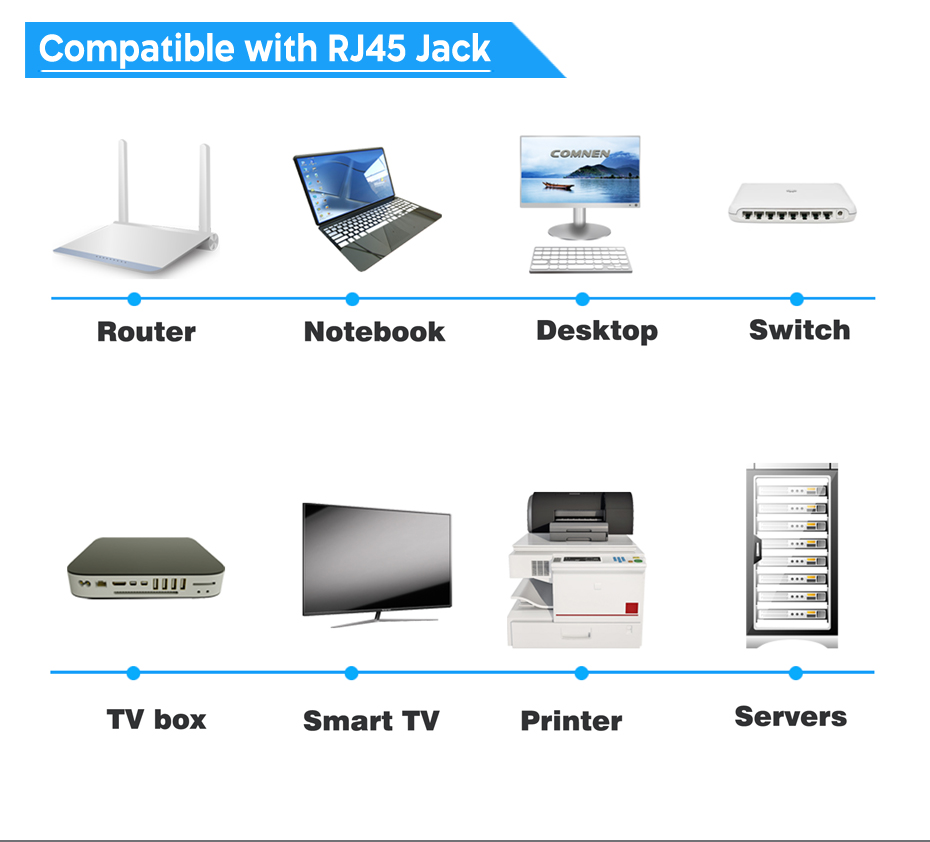 Compatible with RJ45 Jack

COMNEN

Router
Notebook
Desktop
Switch

TV box
Smart TV
Printer
Servers